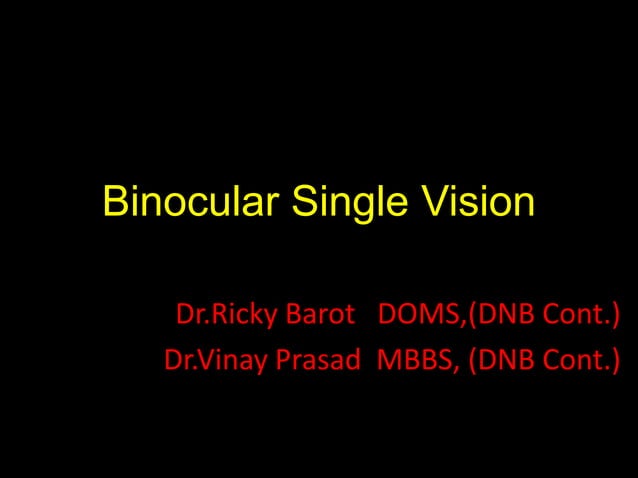 Binocular Single Vision

Dr.Ricky Barot DOMS,(DNB Cont.)
Dr.Vinay Prasad MBBS, (DNB Cont.)